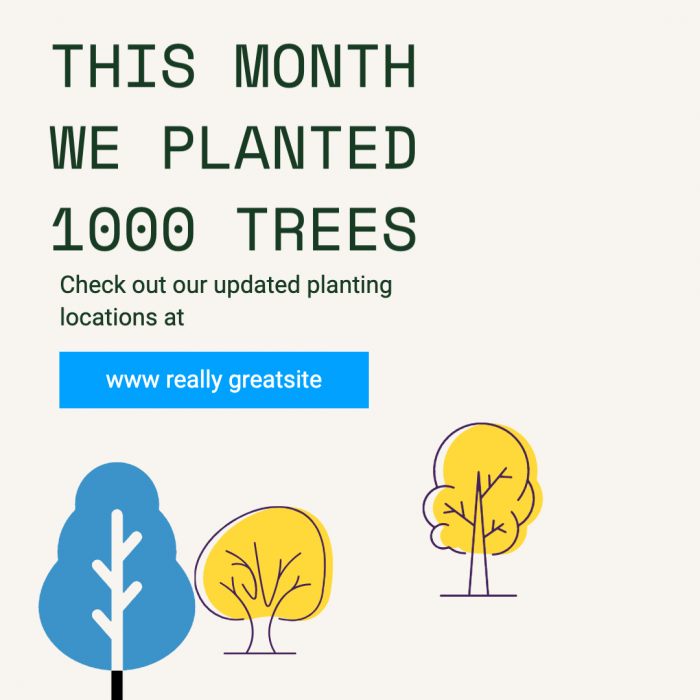 THIS MONTH WE PLANTED 1000 TREES

Check out our updated planting locations at

www really greatsite